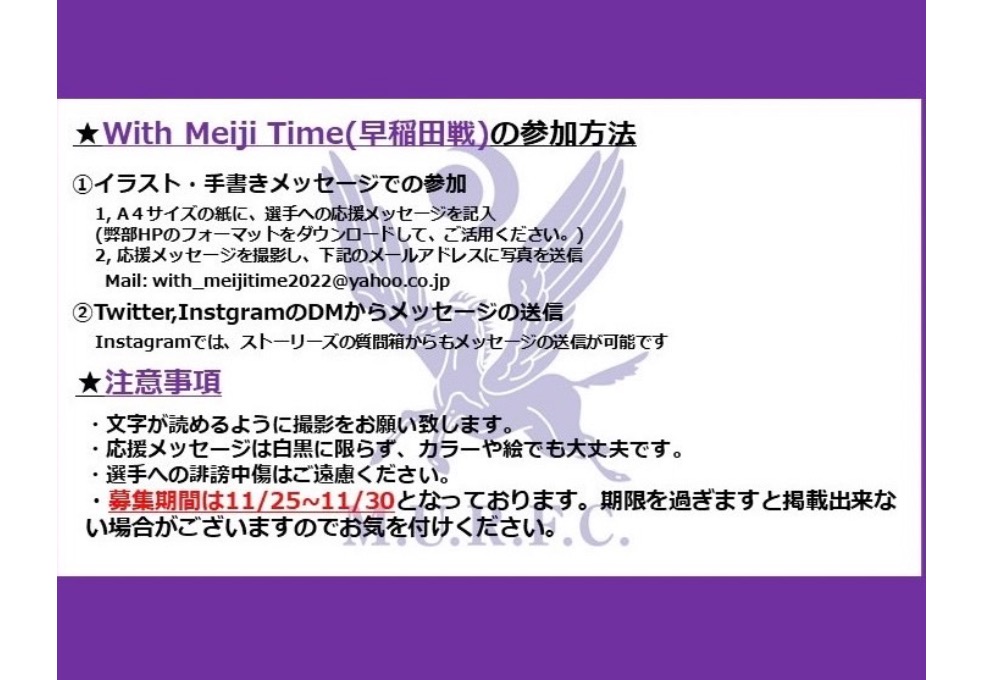 ★With Meiji Time(早稲田戦)の参加方法

①イラスト・手書きメッセージでの参加

1, A４サイズの紙に、選手への応援メッセージを記入
(弊部HPのフォーマットをダウンロードして、ご活用ください。)
2, 応援メッセージを撮影し、下記のメールアドレスに写真を送信
Mail: with_meijitime2022@yahoo.co.jp

②Twitter,InstgramのDMからメッセージの送信

Instagramでは、ストーリーズの質問箱からもメッセージの送信が可能です

★注意事項

・文字が読めるように撮影をお願い致します。
・応援メッセージは白黒に限らず、カラーや絵でも大丈夫です。
・選手への誹謗中傷はご遠慮ください。
・募集期間は11/25~11/30となっております。期限を過ぎますと掲載出来ない場合がございますのでお気を付けください。

M.U.R.F.C.